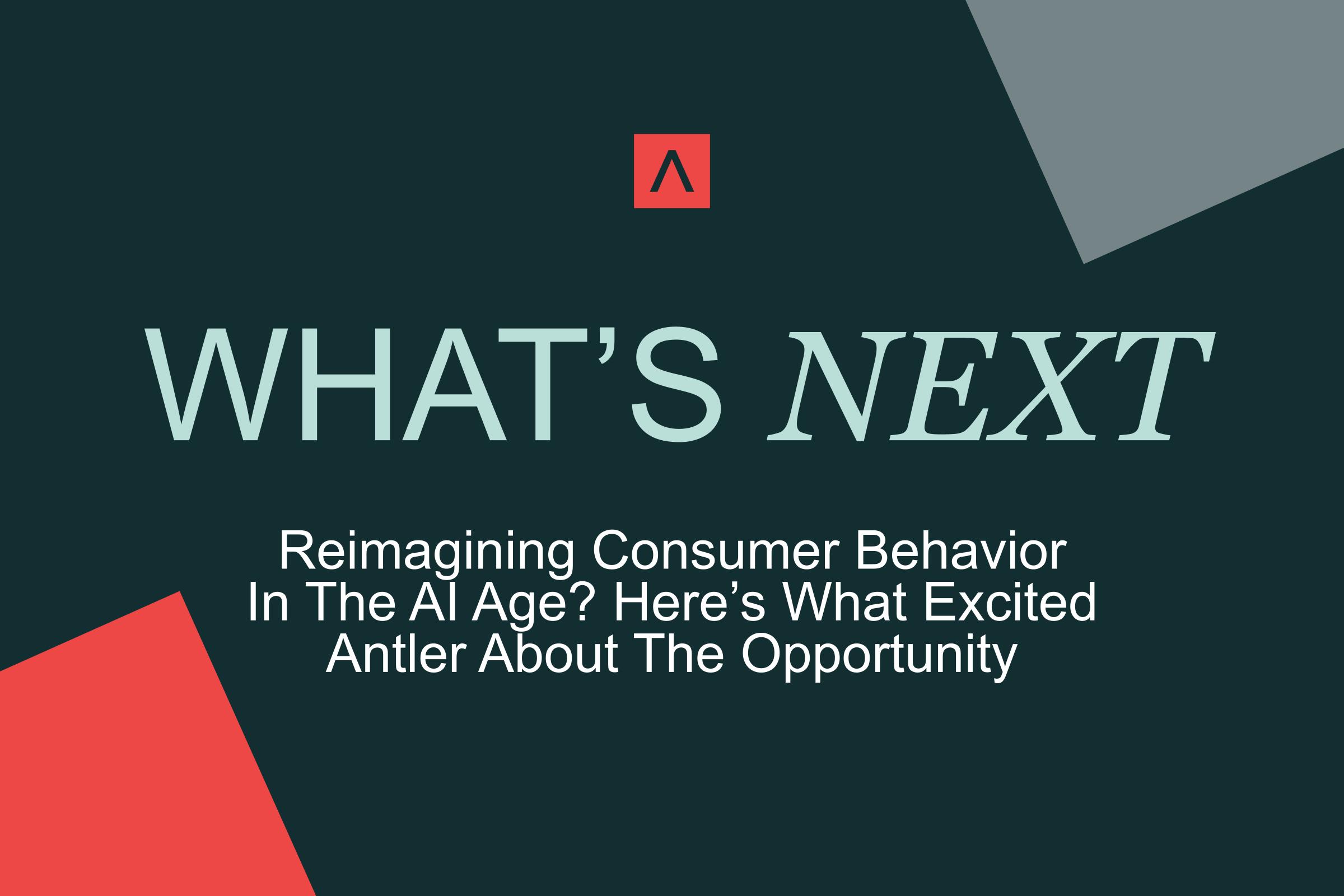 WHAT'S NEXT

Reimagining Consumer Behavior In The AI Age? Here's What Excited Antler About The Opportunity